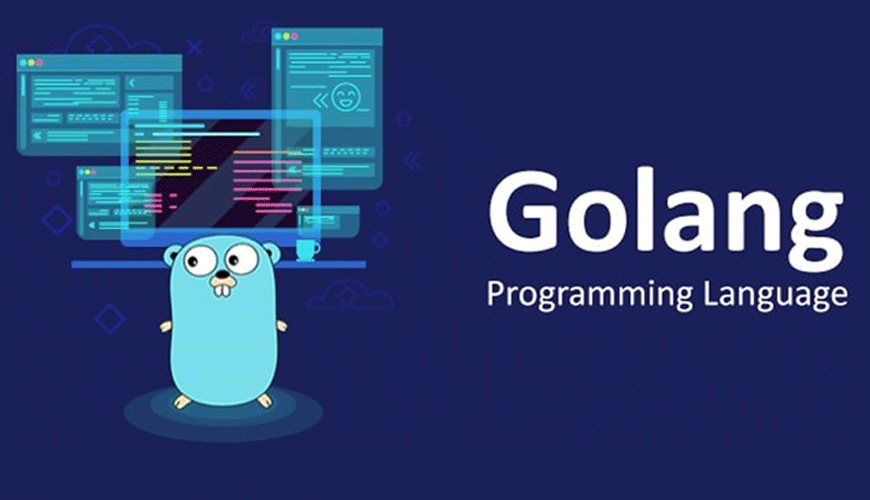 Golang
Programming Language